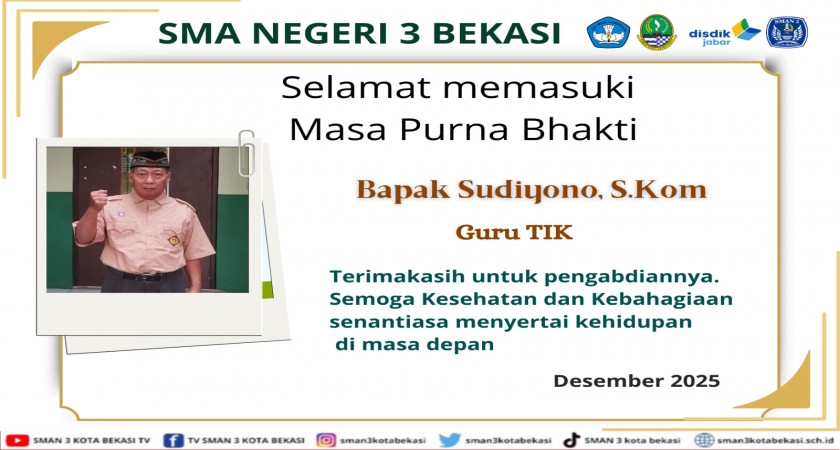 SMA NEGERI 3 BEKASI

disdik jabar

SMAN 3

Selamat memasuki
Masa Purna Bhakti

Bapak Sudiyono, S.Kom

Guru TIK

Terimakasih untuk pengabdiannya.
Semoga Kesehatan dan Kebahagiaan senantiasa menyertai kehidupan di masa depan

Desember 2025

SMAN 3 KOTA BEKASI TV TV SMAN 3 KOTA BEKASI sman3kotabekasi sman3kotabekasi SMAN 3 kota bekasi sman3kotabekasi.sch.id